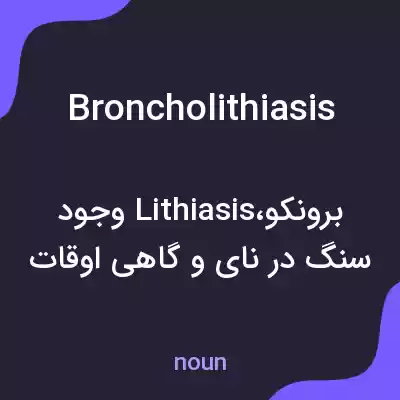 Broncholithiasis

برونکو،Lithiasis وجود سنگ در نای و گاهی اوقات

noun